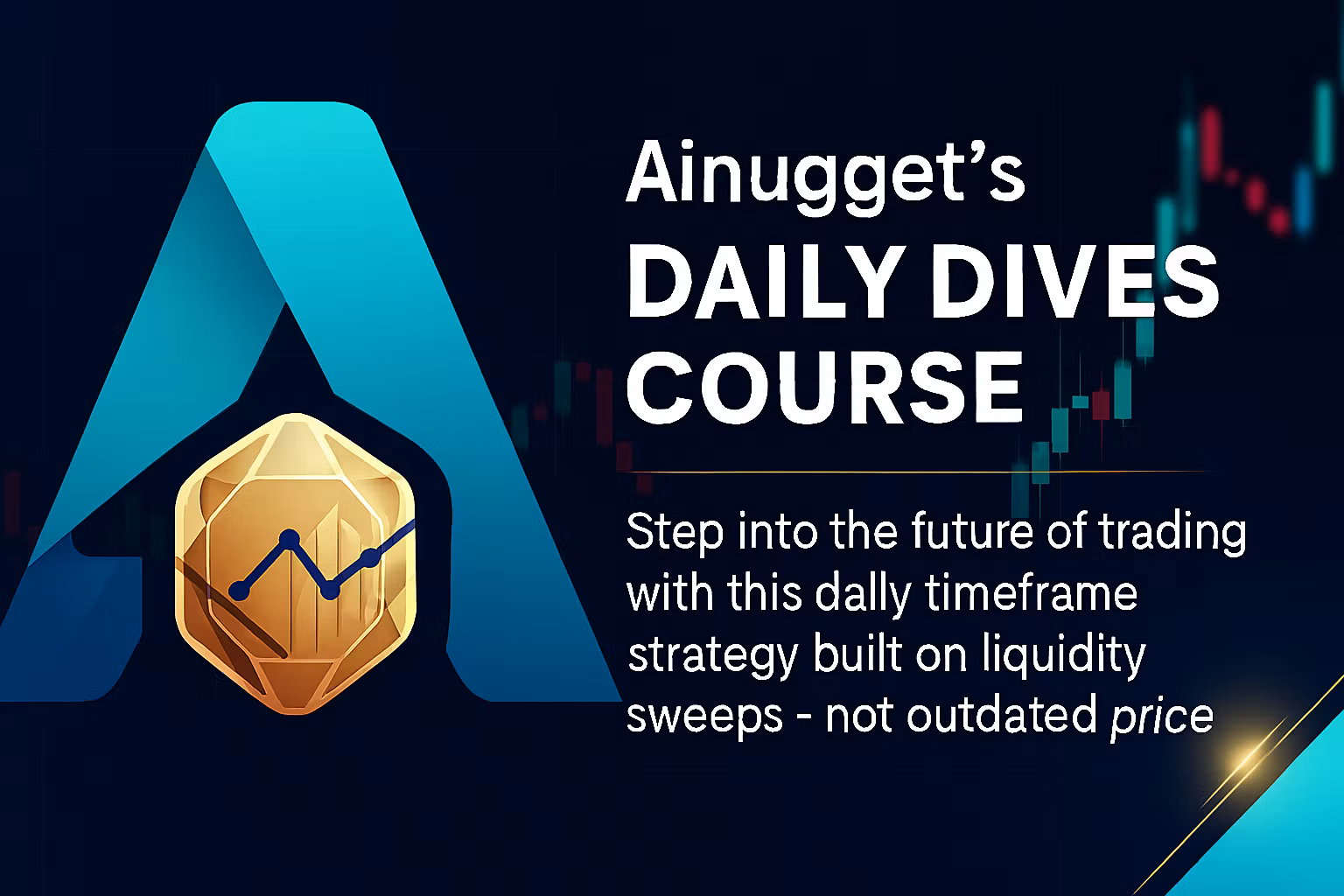 Ainugget's
DAILY DIVES COURSE

Step into the future of trading with this dally timeframe strategy built on liquidity sweeps - not outdated price